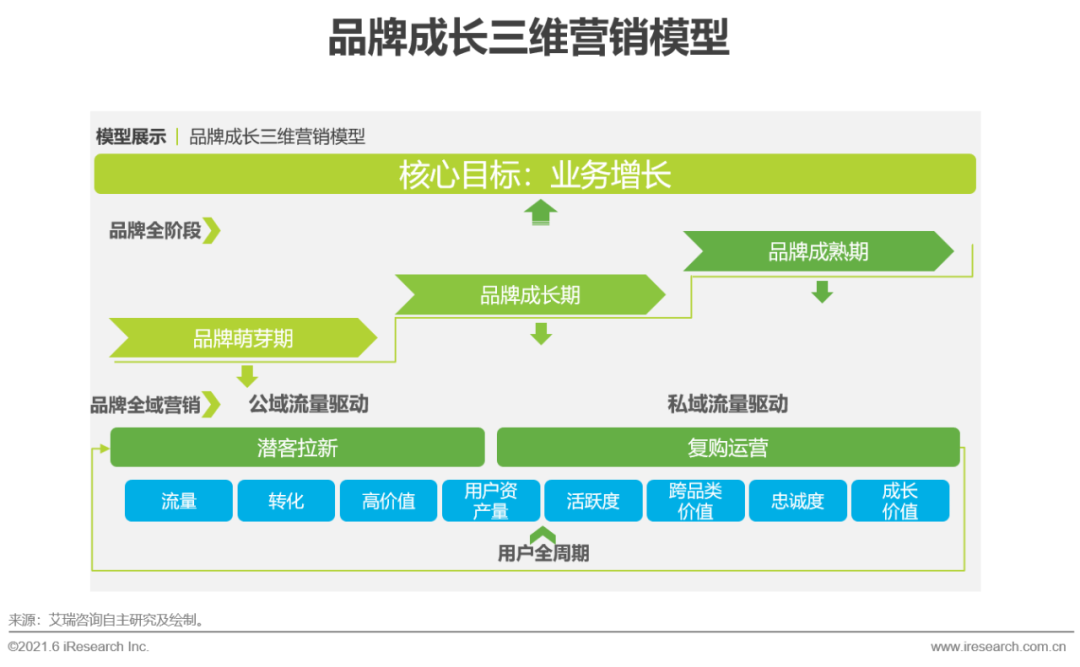 品牌成长三维营销模型

模型展示 | 品牌成长三维营销模型

核心目标：业务增长

品牌全阶段

品牌成熟期

品牌成长期

品牌萌芽期

品牌全域营销

公域流量驱动

私域流量驱动

潜客拉新

复购运营

流量

转化

高价值

用户资产量

活跃度

跨品类价值

忠诚度

成长价值

用户全周期

来源：艾瑞咨询自主研究及绘制。

©2021.6 iResearch Inc.

www.iresearch.com.cn